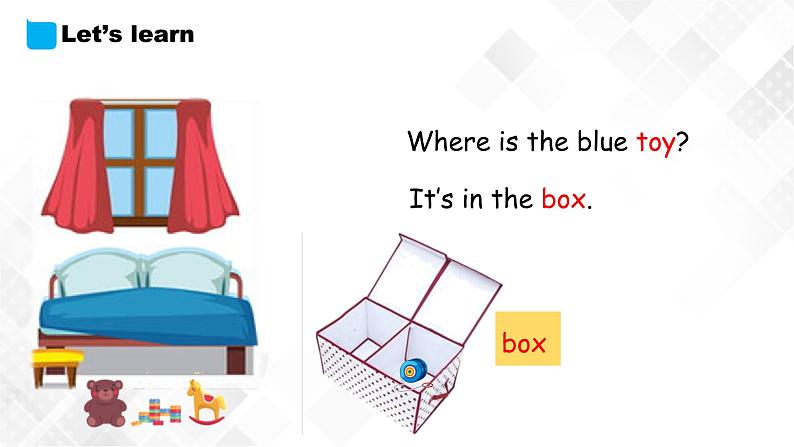 Let's learn

Where is the blue toy?

It's in the box.

box